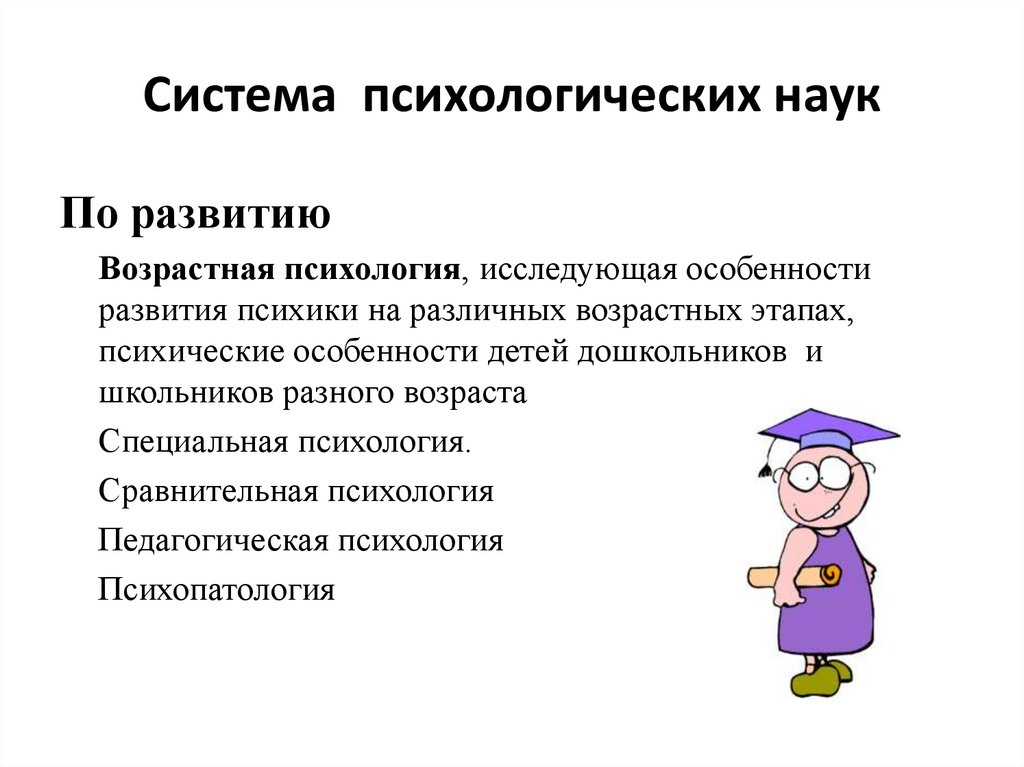 Система психологических наук

По развитию

Возрастная психология, исследующая особенности развития психики на различных возрастных этапах, психические особенности детей дошкольников и школьников разного возраста

Специальная психология.

Сравнительная психология

Педагогическая психология

Психопатология